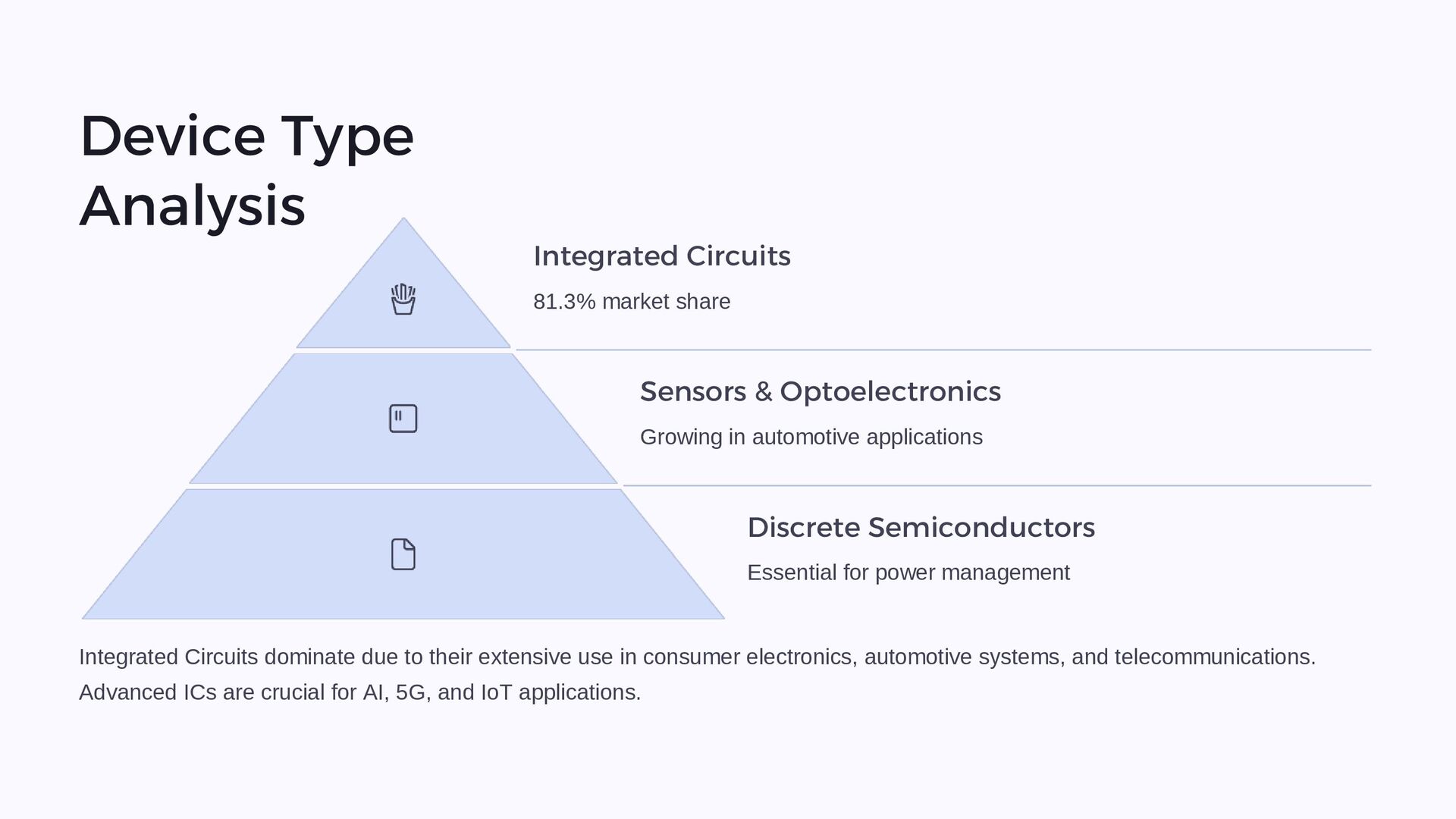 Device Type Analysis

Integrated Circuits

81.3% market share

Sensors & Optoelectronics

Growing in automotive applications

Discrete Semiconductors

Essential for power management

Integrated Circuits dominate due to their extensive use in consumer electronics, automotive systems, and telecommunications. Advanced ICs are crucial for AI, 5G, and IoT applications.